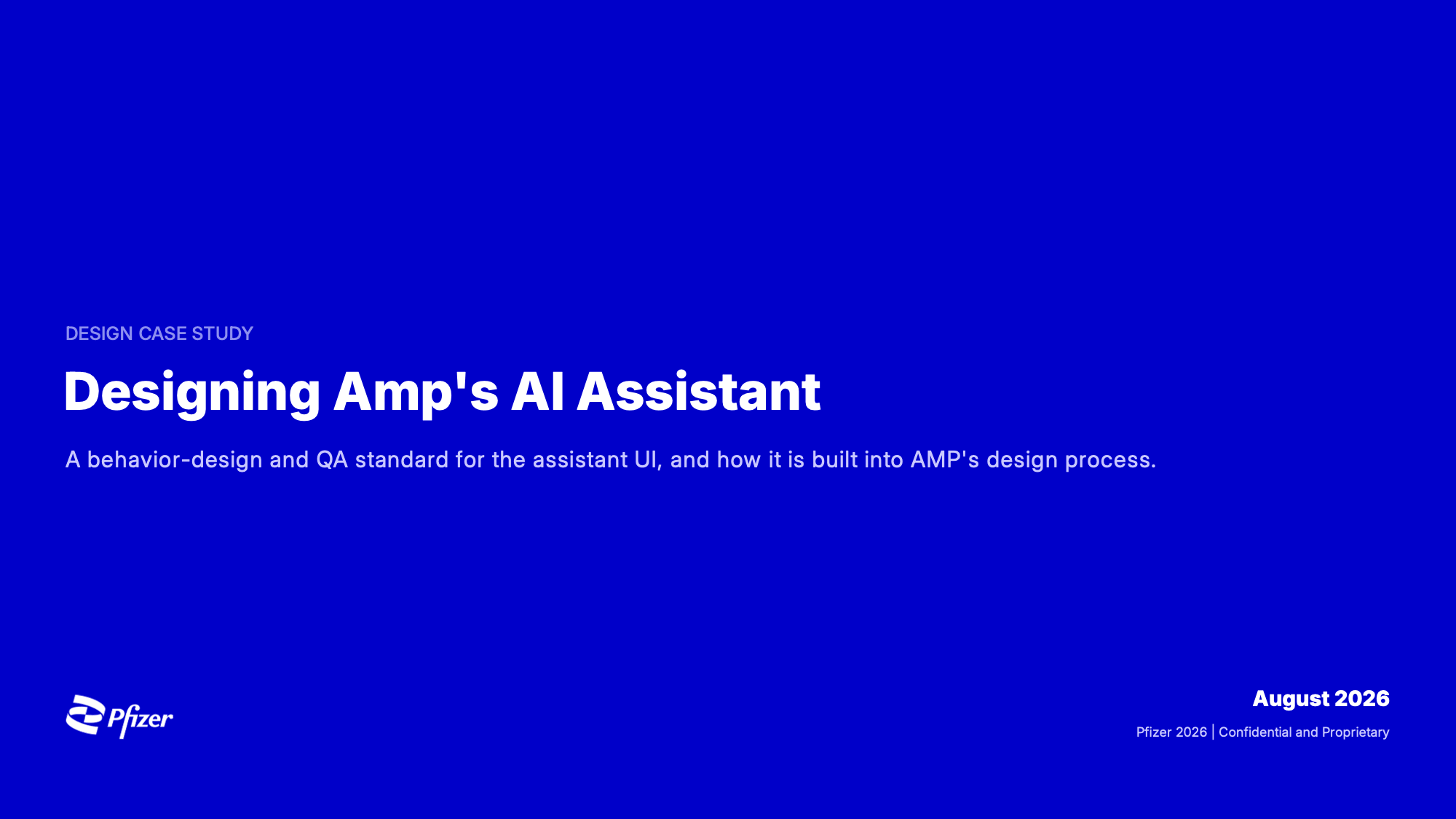 DESIGN CASE STUDY

Designing Amp's AI Assistant

A behavior-design and QA standard for the assistant UI, and how it is built into AMP's design process.

Pfizer

August 2026

Pfizer 2026 | Confidential and Proprietary